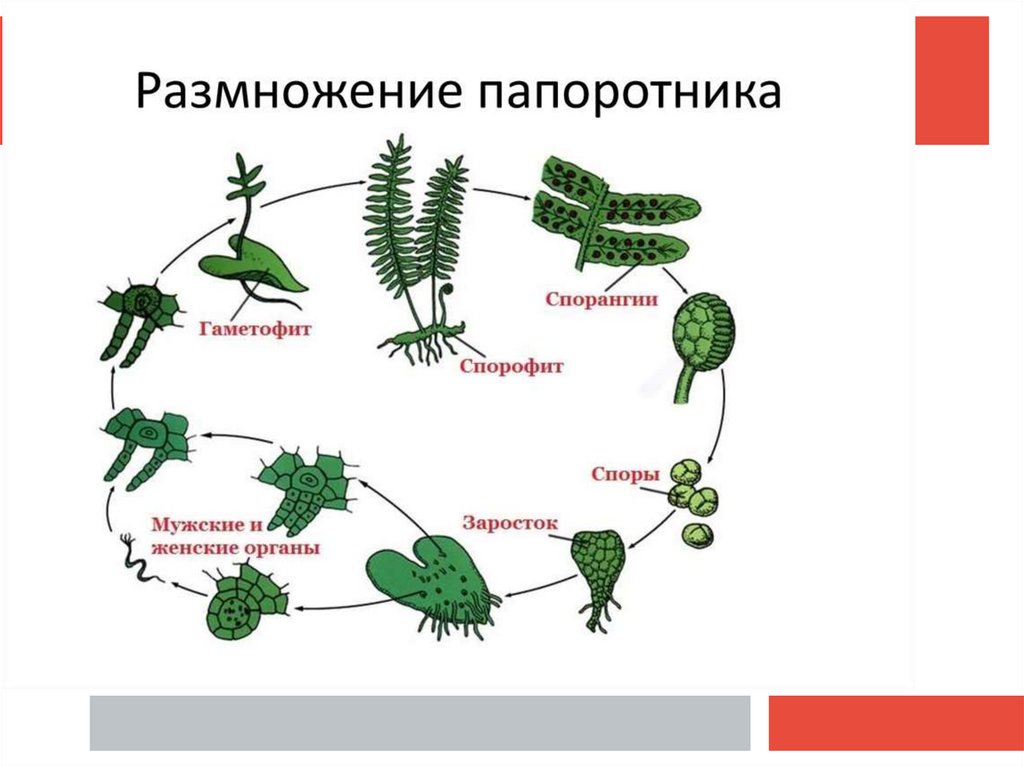 Размножение папоротника

Гаметофит

Спорофит

Спорангии

Споры

Заросток

Мужские и женские органы